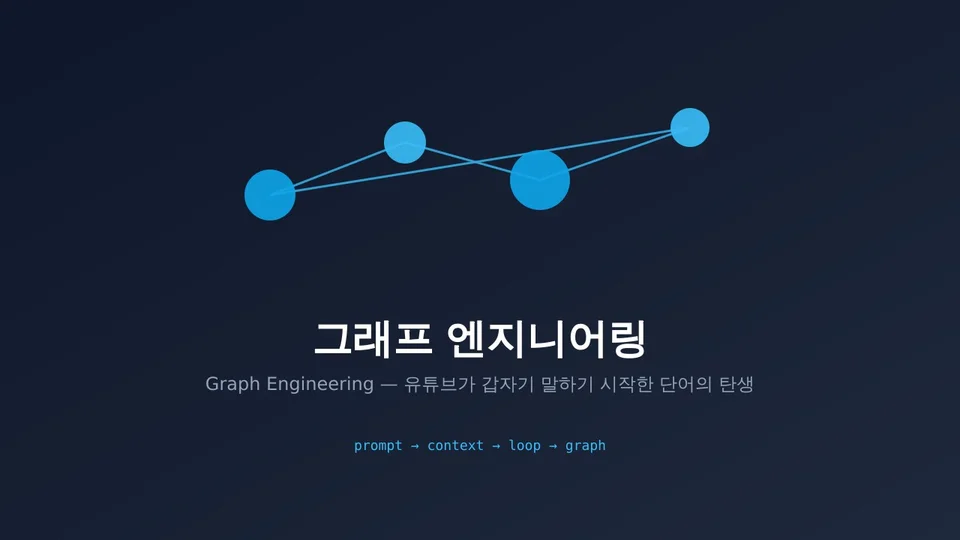 그래프 엔지니어링

Graph Engineering — 유튜브가 갑자기 말하기 시작한 단어의 탄생

prompt → context → loop → graph